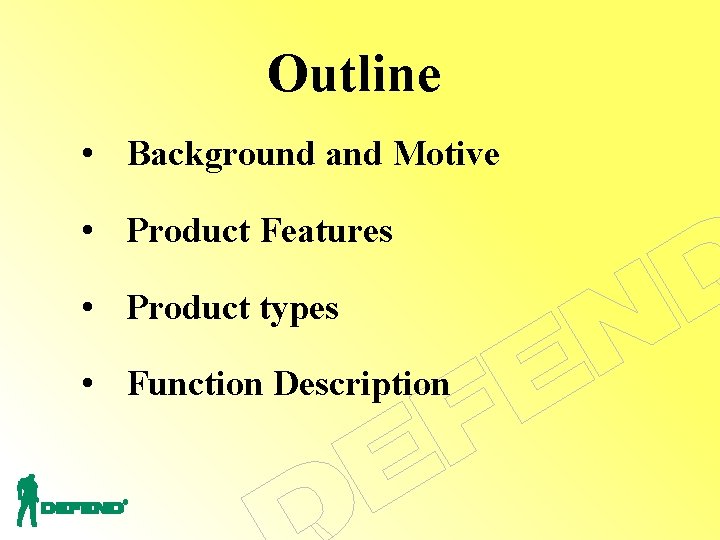 Outline

• Background and Motive

• Product Features

• Product types

• Function Description

DEFEND

DEFEND